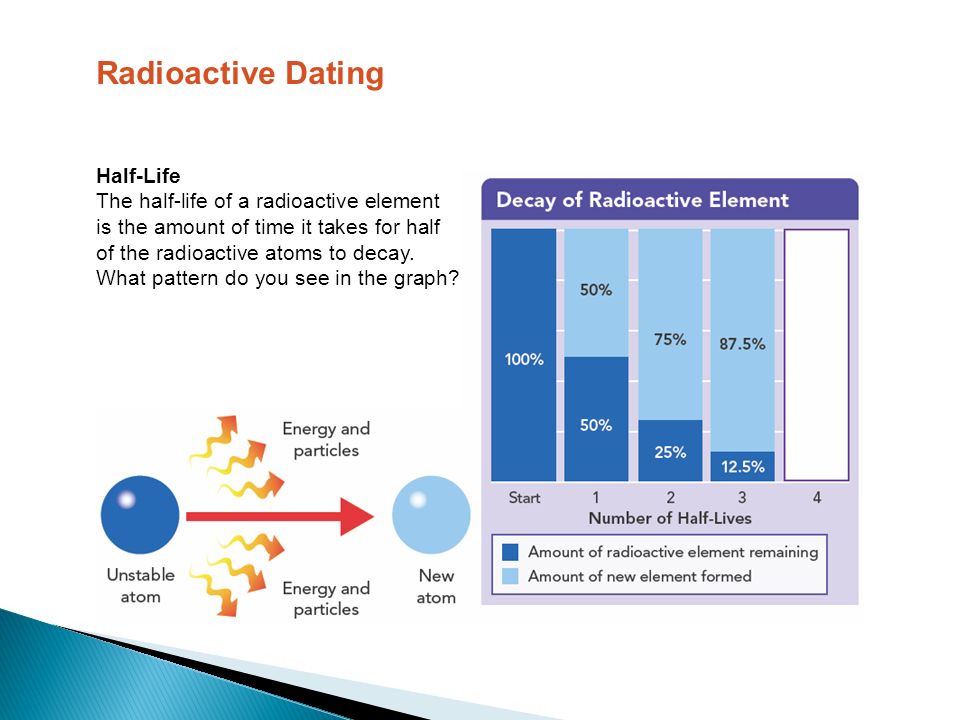 Radioactive Dating

Half-Life
The half-life of a radioactive element is the amount of time it takes for half of the radioactive atoms to decay. What pattern do you see in the graph?

Energy and particles

Unstable atom

New atom

Energy and particles

Decay of Radioactive Element

100%

50%

50%

75%

25%

87.5%

12.5%

Start 1 2 3 4

Number of Half-Lives

Amount of radioactive element remaining
Amount of new element formed